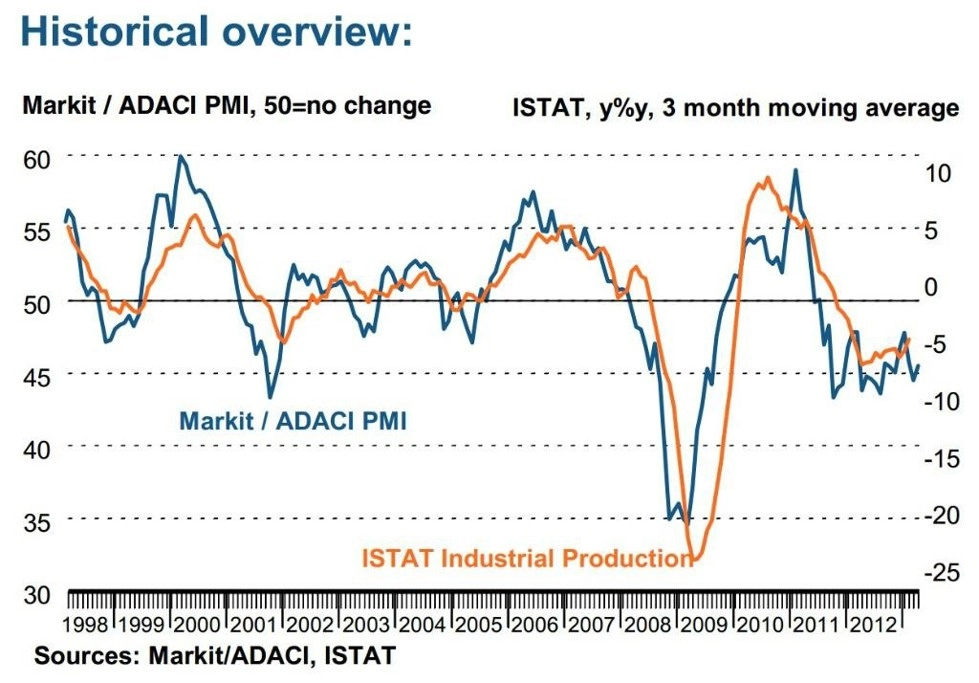 Historical overview:

Markit / ADACI PMI, 50=no change

ISTAT, y%y, 3 month moving average

60
55
50
45
40
35
30

10
5
0
-5
-10
-15
-20
-25

Markit / ADACI PMI

ISTAT Industrial Production

1998 1999 2000 2001 2002 2003 2004 2005 2006 2007 2008 2009 2010 2011 2012

Sources: Markit/ADACI, ISTAT